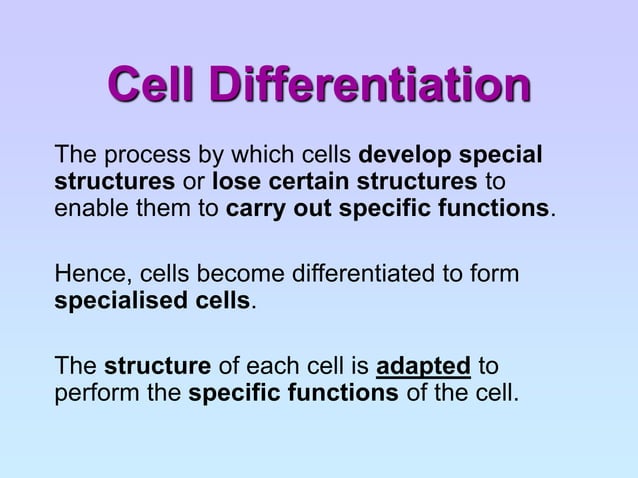 Cell Differentiation

The process by which cells develop special structures or lose certain structures to enable them to carry out specific functions.

Hence, cells become differentiated to form specialised cells.

The structure of each cell is adapted to perform the specific functions of the cell.